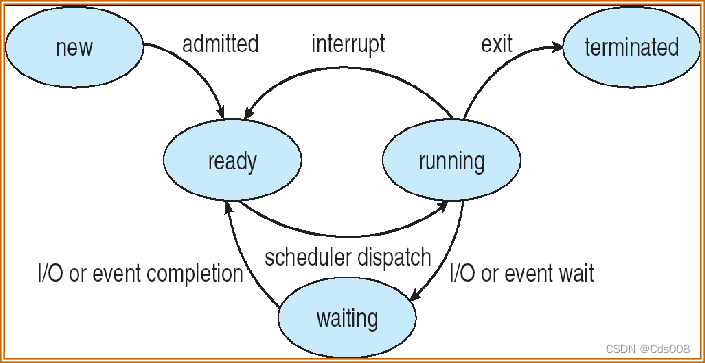 new
admitted
interrupt
exit
terminated
ready
running
scheduler dispatch
I/O or event completion
I/O or event wait
waiting
CSDN @Cds008